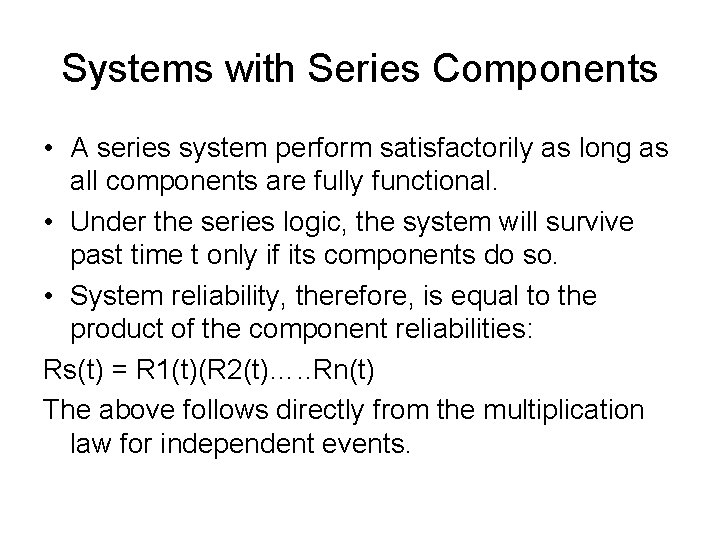 Systems with Series Components

• A series system perform satisfactorily as long as all components are fully functional.

• Under the series logic, the system will survive past time t only if its components do so.

• System reliability, therefore, is equal to the product of the component reliabilities:

Rs(t) = R1(t)(R2(t)…..Rn(t)

The above follows directly from the multiplication law for independent events.